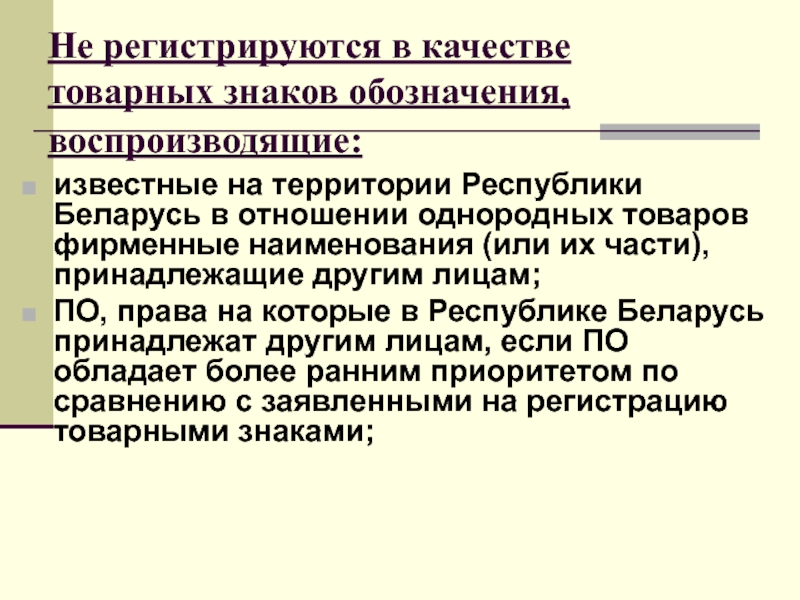 Не регистрируются в качестве товарных знаков обозначения, воспроизводящие:

известные на территории Республики Беларусь в отношении однородных товаров фирменные наименования (или их части), принадлежащие другим лицам;

ПО, права на которые в Республике Беларусь принадлежат другим лицам, если ПО обладает более ранним приоритетом по сравнению с заявленными на регистрацию товарными знаками;